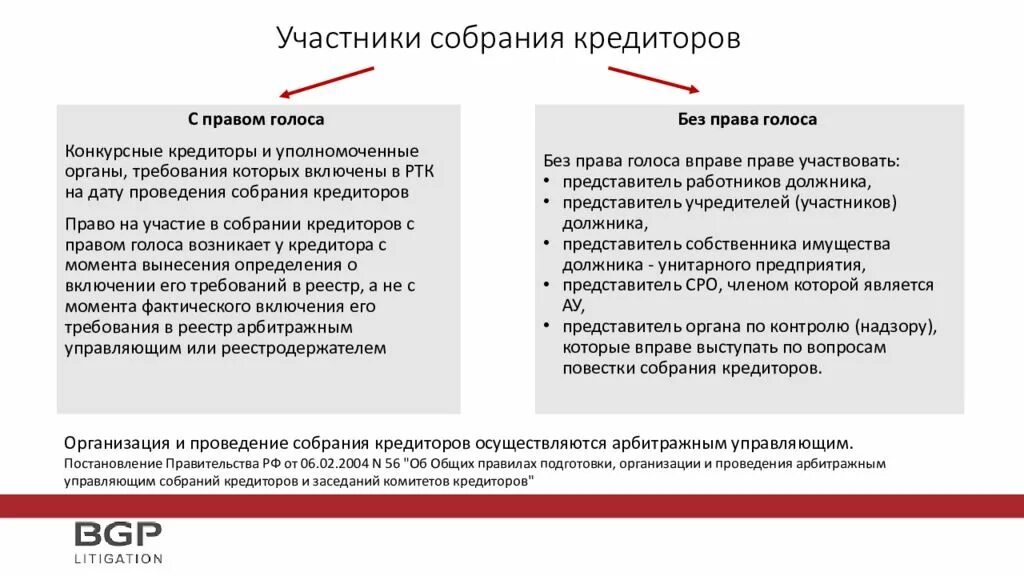 Участники собрания кредиторов

С правом голоса

Конкурсные кредиторы и уполномоченные органы, требования которых включены в РТК на дату проведения собрания кредиторов

Право на участие в собрании кредиторов с правом голоса возникает у кредитора с момента вынесения определения о включении его требований в реестр, а не с момента фактического включения его требования в реестр арбитражным управляющим или реестродержателем

Без права голоса

Без права голоса вправе праве участвовать:
• представитель работников должника,
• представитель учредителей (участников) должника,
• представитель собственника имущества должника - унитарного предприятия,
• представитель СРО, членом которой является АУ,
• представитель органа по контролю (надзору), которые вправе выступать по вопросам повестки собрания кредиторов.

Организация и проведение собрания кредиторов осуществляются арбитражным управляющим.
Постановление Правительства РФ от 06.02.2004 N 56 "Об Общих правилах подготовки, организации и проведения арбитражным управляющим собраний кредиторов и заседаний комитетов кредиторов"

BGP
LITIGATION